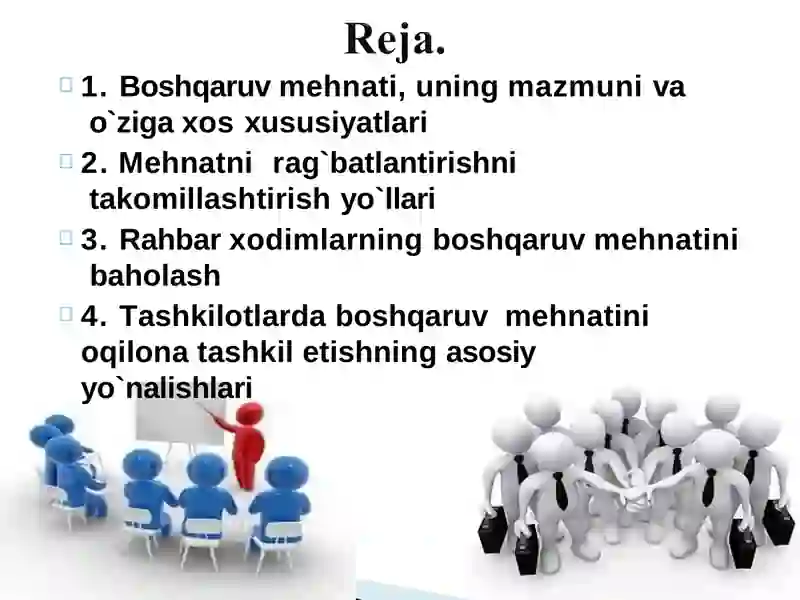 Reja.

1. Boshqaruv mehnati, uning mazmuni va o`ziga xos xususiyatlari

2. Mehnatni rag`batlantirishni takomillashtirish yo`llari

3. Rahbar xodimlarning boshqaruv mehnatini baholash

4. Tashkilotlarda boshqaruv mehnatini oqilona tashkil etishning asosiy yo`nalishlari